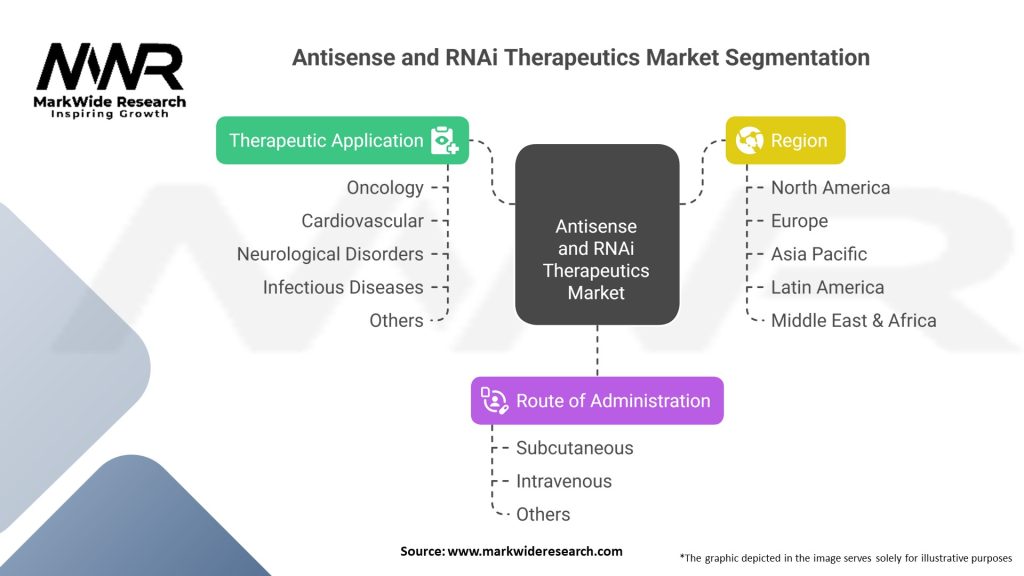 MWR
MarkWide Research
Inspiring Growth

Antisense and RNAi Therapeutics Market Segmentation

Therapeutic Application
Oncology
Cardiovascular
Neurological Disorders
Infectious Diseases
Others

Antisense and RNAi Therapeutics Market

Region
North America
Europe
Asia Pacific
Latin America
Middle East & Africa

Route of Administration
Subcutaneous
Intravenous
Others

Source: www.markwideresearch.com

*The graphic depicted in the image serves solely for illustrative purposes